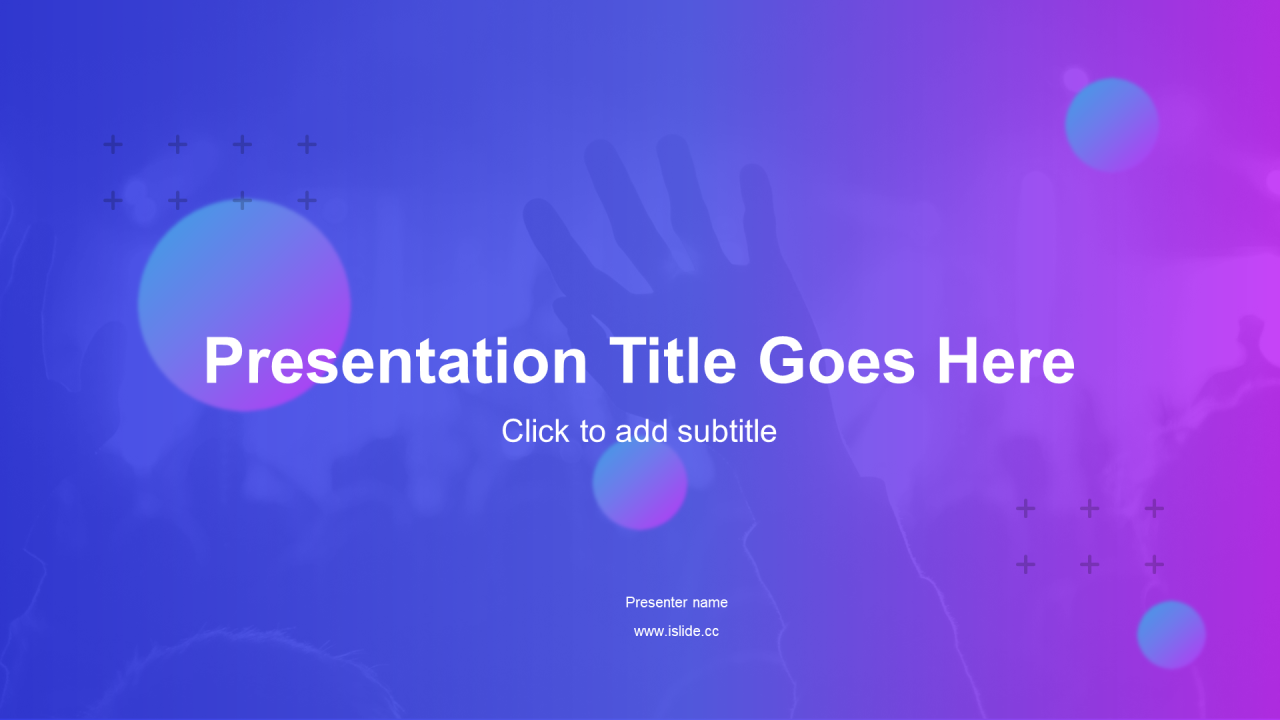 Presentation Title Goes Here

Click to add subtitle

Presenter name

www.islide.cc